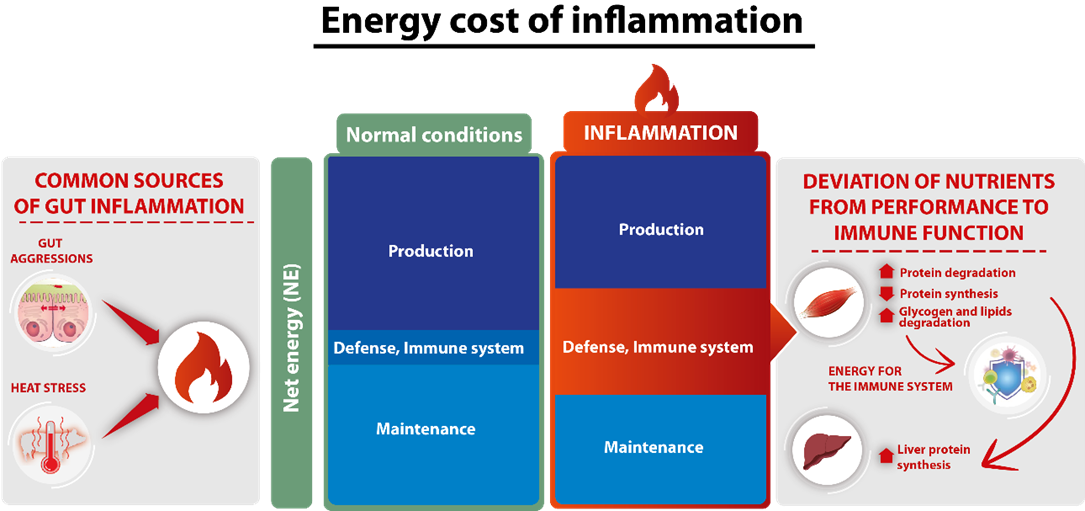 Energy cost of inflammation

COMMON SOURCES OF GUT INFLAMMATION

GUT AGGRESSIONS

HEAT STRESS

Net energy (NE)

Normal conditions

Production

Defense, Immune system

Maintenance

INFLAMMATION

Production

Defense, Immune system

Maintenance

DEVIATION OF NUTRIENTS FROM PERFORMANCE TO IMMUNE FUNCTION

Protein degradation

Protein synthesis

Glycogen and lipids degradation

ENERGY FOR THE IMMUNE SYSTEM

Liver protein synthesis